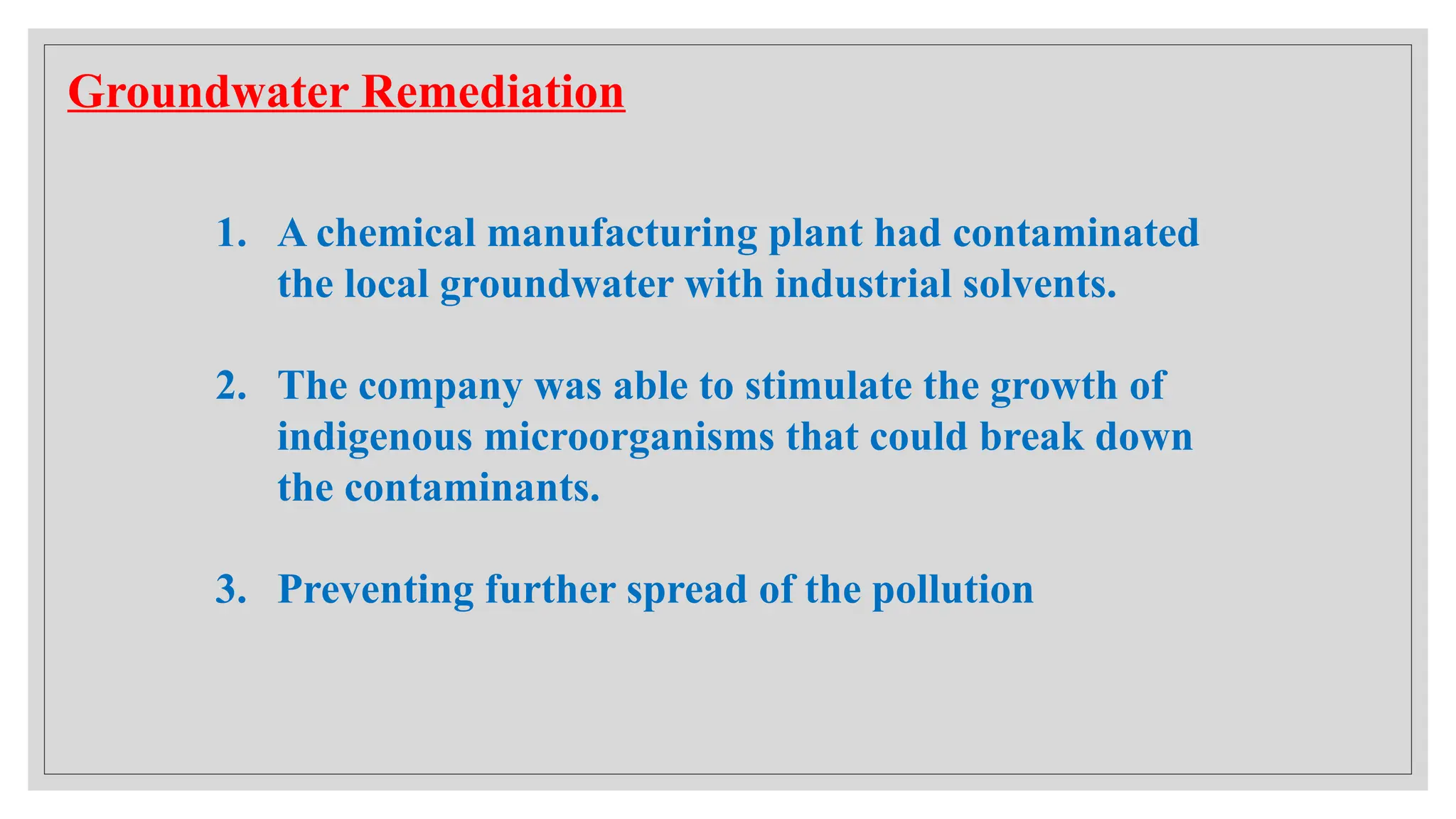 Groundwater Remediation

1. A chemical manufacturing plant had contaminated the local groundwater with industrial solvents.

2. The company was able to stimulate the growth of indigenous microorganisms that could break down the contaminants.

3. Preventing further spread of the pollution